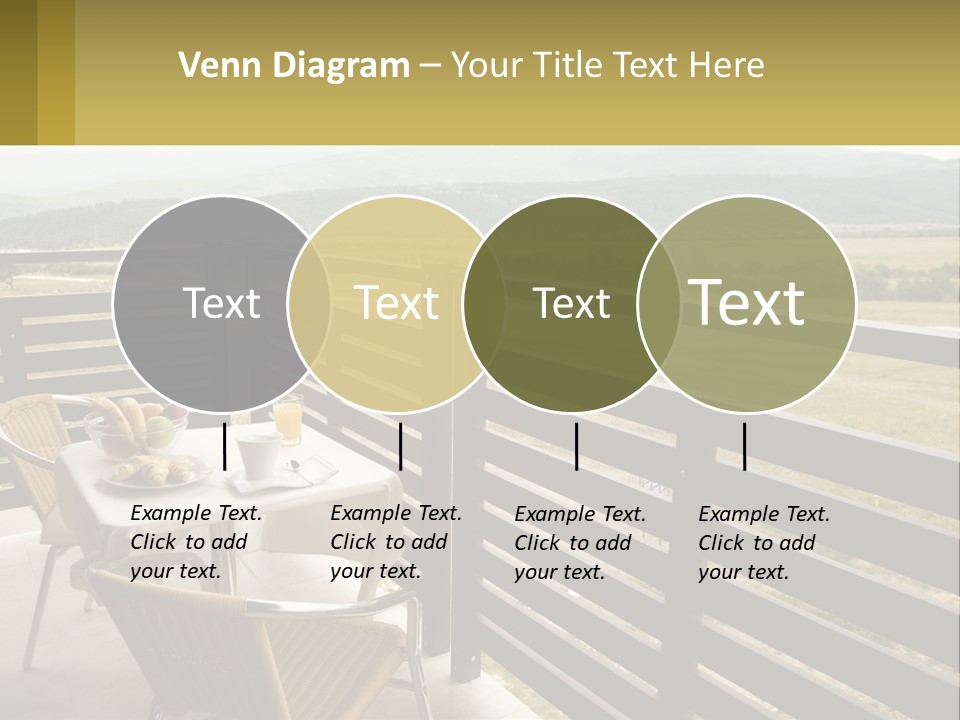 Venn Diagram – Your Title Text Here

Text

Text

Text

Text

Example Text. Click to add your text.

Example Text. Click to add your text.

Example Text. Click to add your text.

Example Text. Click to add your text.